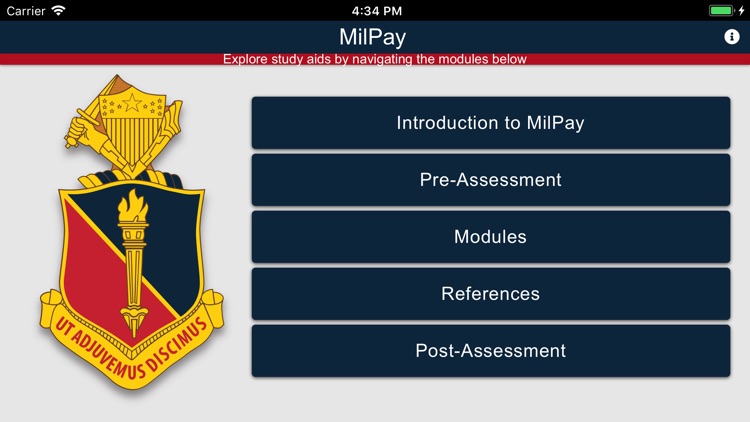 Carrier 4:34 PM

MilPay

Explore study aids by navigating the modules below

UT ADJUVEMUS DISCIMUS

Introduction to MilPay

Pre-Assessment

Modules

References

Post-Assessment